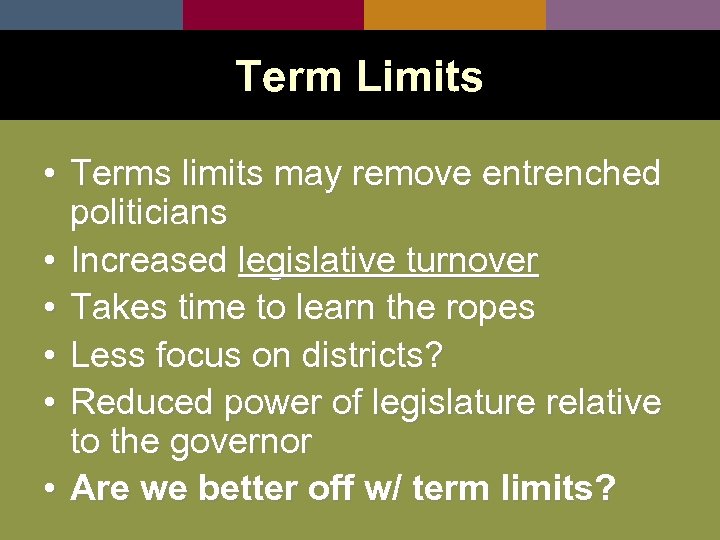 Term Limits

• Terms limits may remove entrenched politicians
• Increased legislative turnover
• Takes time to learn the ropes
• Less focus on districts?
• Reduced power of legislature relative to the governor
• Are we better off w/ term limits?